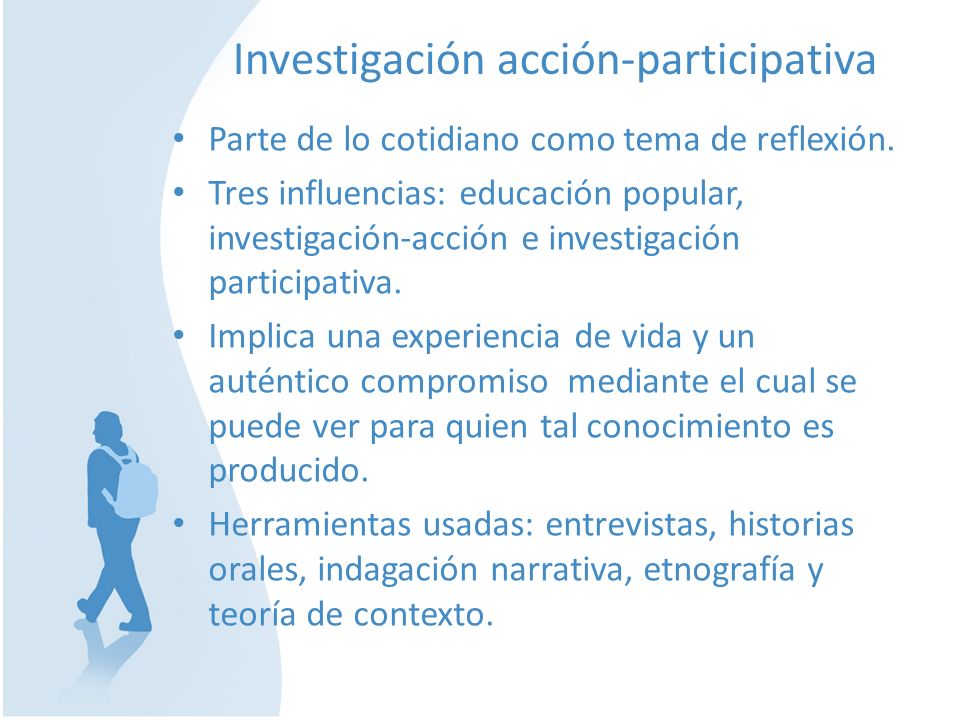 Investigación acción-participativa

• Parte de lo cotidiano como tema de reflexión.
• Tres influencias: educación popular, investigación-acción e investigación participativa.
• Implica una experiencia de vida y un auténtico compromiso mediante el cual se puede ver para quien tal conocimiento es producido.
• Herramientas usadas: entrevistas, historias orales, indagación narrativa, etnografía y teoría de contexto.